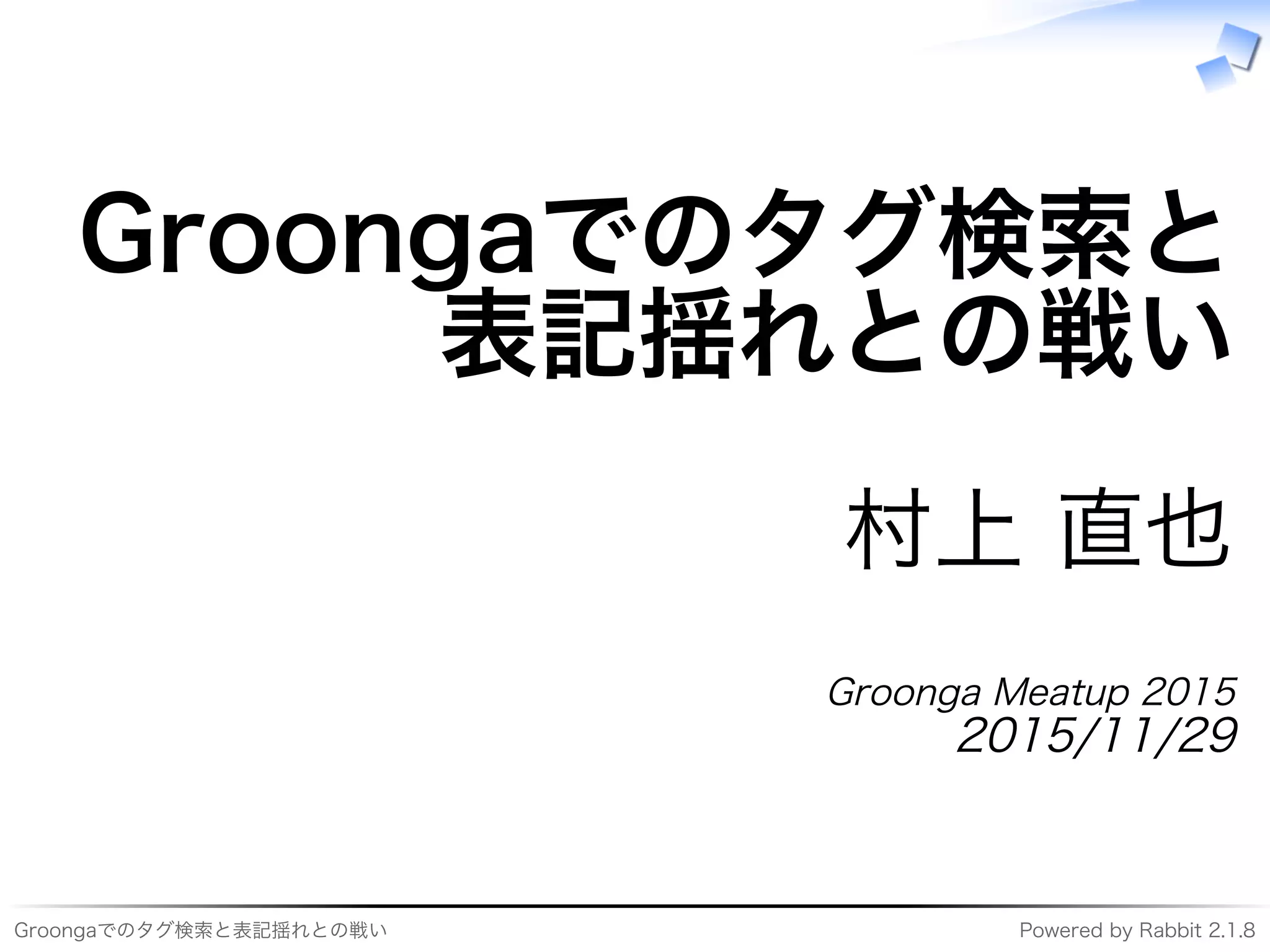 Groongaでのタグ検索と表記揺れとの戦い

村上 直也

Groonga Meatup 2015
2015/11/29

Groongaでのタグ検索と表記揺れとの戦い

Powered by Rabbit 2.1.8